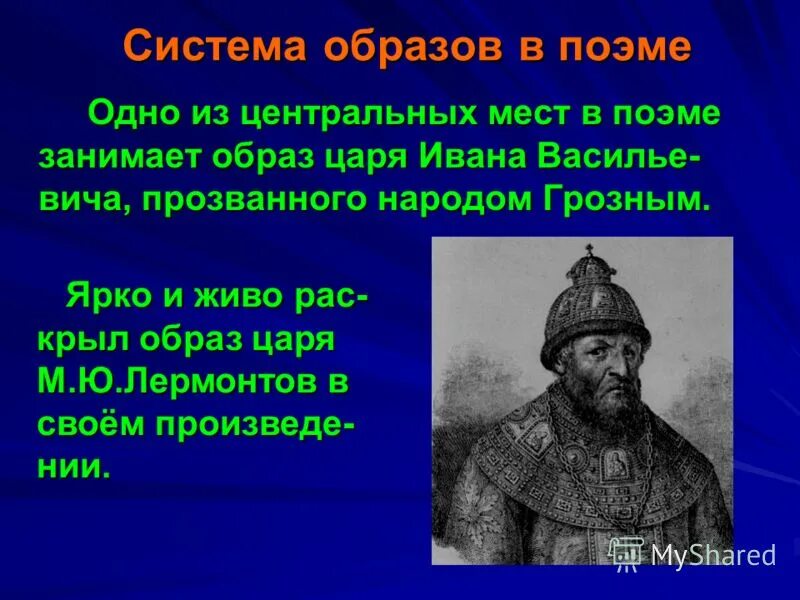 Система образов в поэме

Одно из центральных мест в поэме занимает образ царя Ивана Васильевича, прозванного народом Грозным.

Ярко и живо раскрыл образ царя М.Ю.Лермонтов в своём произведении.

MyShared